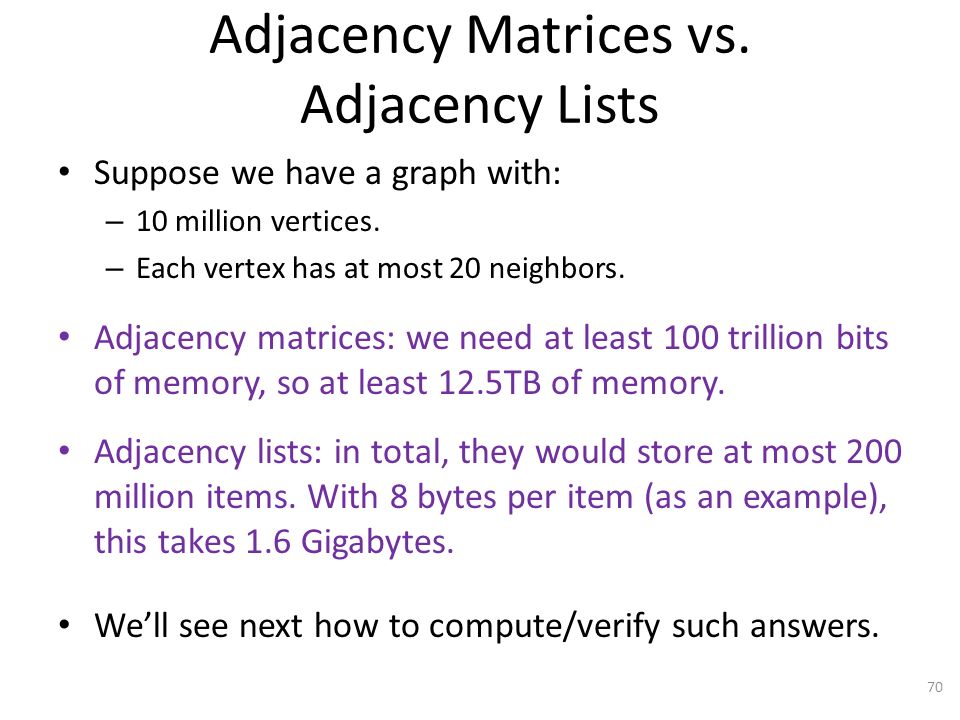 Adjacency Matrices vs. Adjacency Lists

• Suppose we have a graph with:
– 10 million vertices.
– Each vertex has at most 20 neighbors.

• Adjacency matrices: we need at least 100 trillion bits of memory, so at least 12.5TB of memory.

• Adjacency lists: in total, they would store at most 200 million items. With 8 bytes per item (as an example), this takes 1.6 Gigabytes.

• We'll see next how to compute/verify such answers.

70